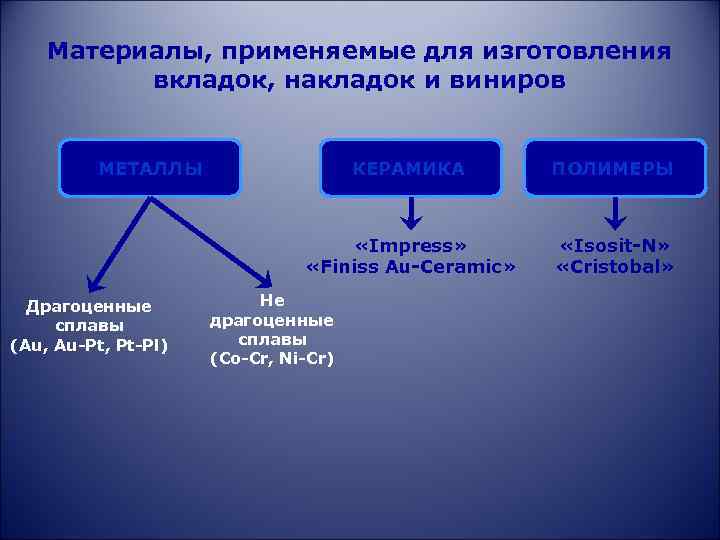 Материалы, применяемые для изготовления вкладок, накладок и виниров

МЕТАЛЛЫ

КЕРАМИКА

ПОЛИМЕРЫ

Драгоценные сплавы (Au, Au-Pt, Pt-Pl)

Не драгоценные сплавы (Co-Cr, Ni-Cr)

«Impress» «Finiss Au-Ceramic»

«Isosit-N» «Cristobal»